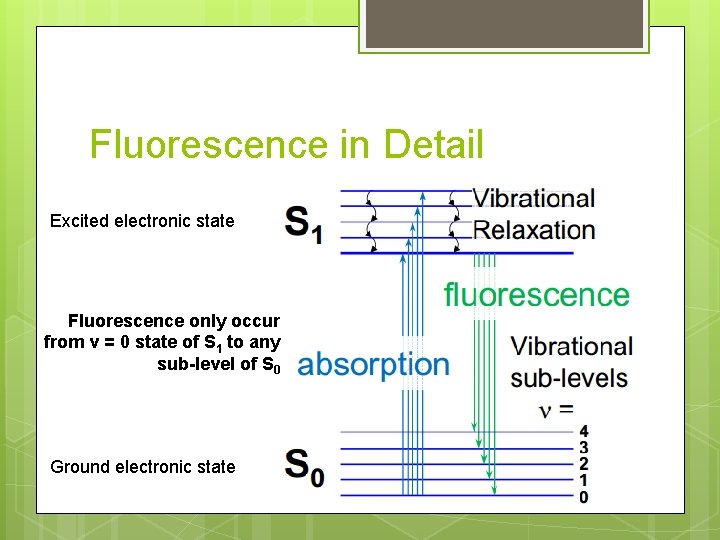 Fluorescence in Detail

Excited electronic state

$S_1$

Vibrational Relaxation

fluorescence

Fluorescence only occur from v = 0 state of $S_1$ to any sub-level of $S_0$

absorption

Vibrational sub-levels $\nu$ =

4
3
2
1
0

Ground electronic state

$S_0$